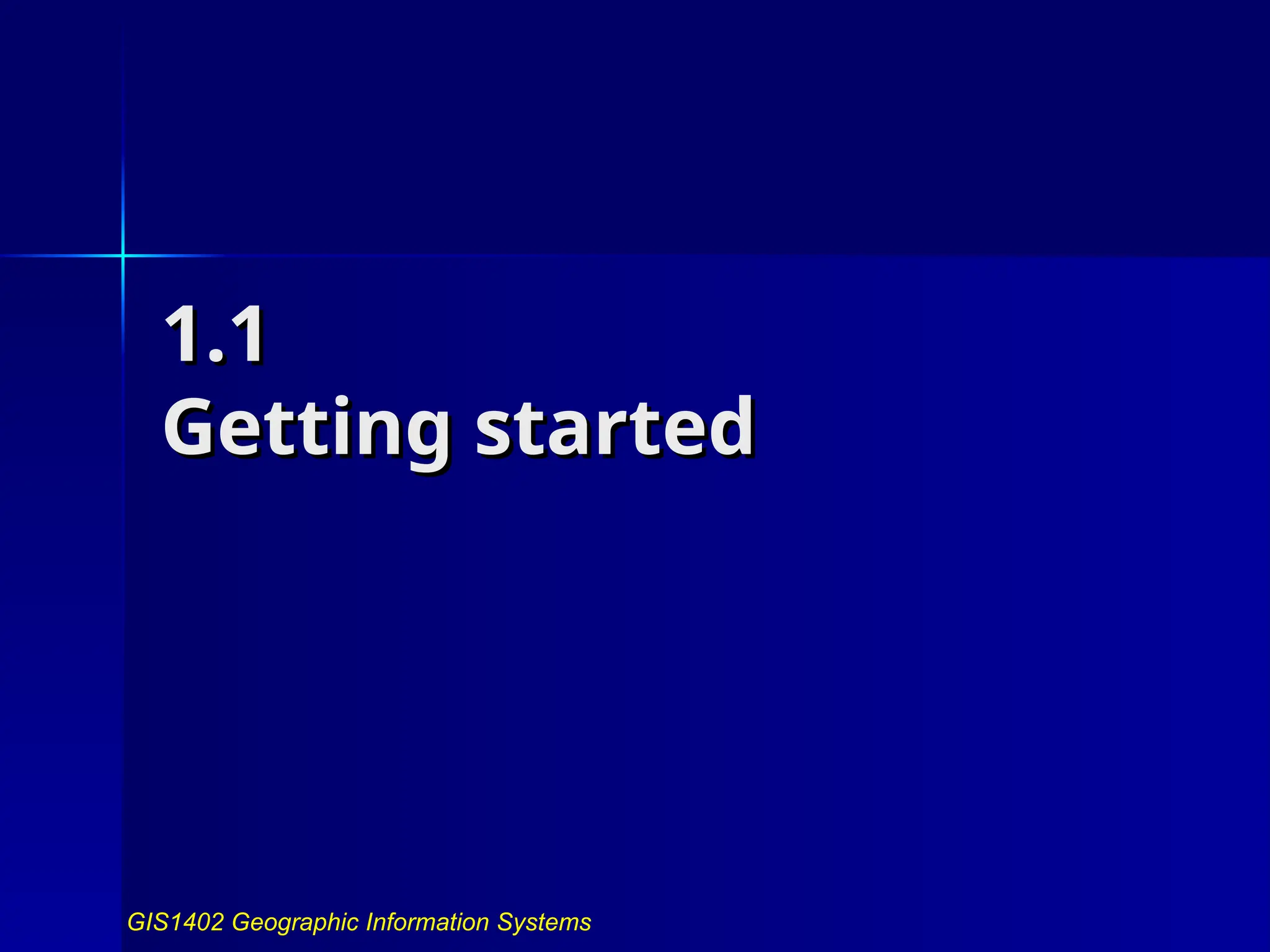 1.1
Getting started

GIS1402 Geographic Information Systems